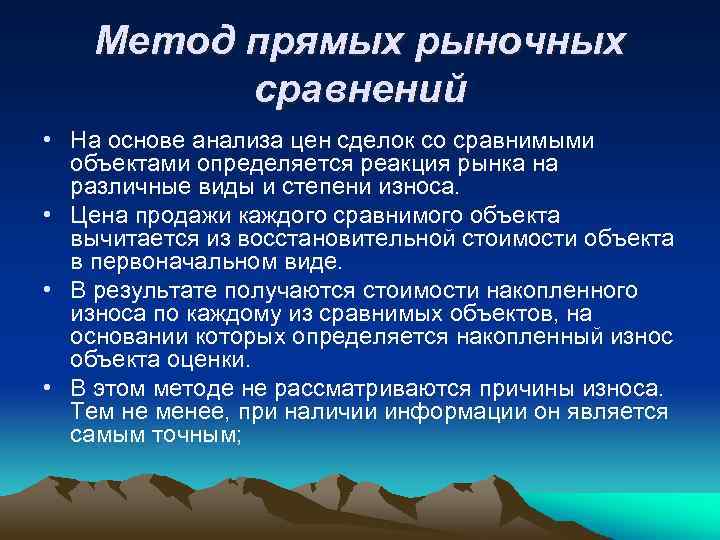 Метод прямых рыночных сравнений

• На основе анализа цен сделок со сравнимыми объектами определяется реакция рынка на различные виды и степени износа.
• Цена продажи каждого сравнимого объекта вычитается из восстановительной стоимости объекта в первоначальном виде.
• В результате получаются стоимости накопленного износа по каждому из сравнимых объектов, на основании которых определяется накопленный износ объекта оценки.
• В этом методе не рассматриваются причины износа. Тем не менее, при наличии информации он является самым точным;